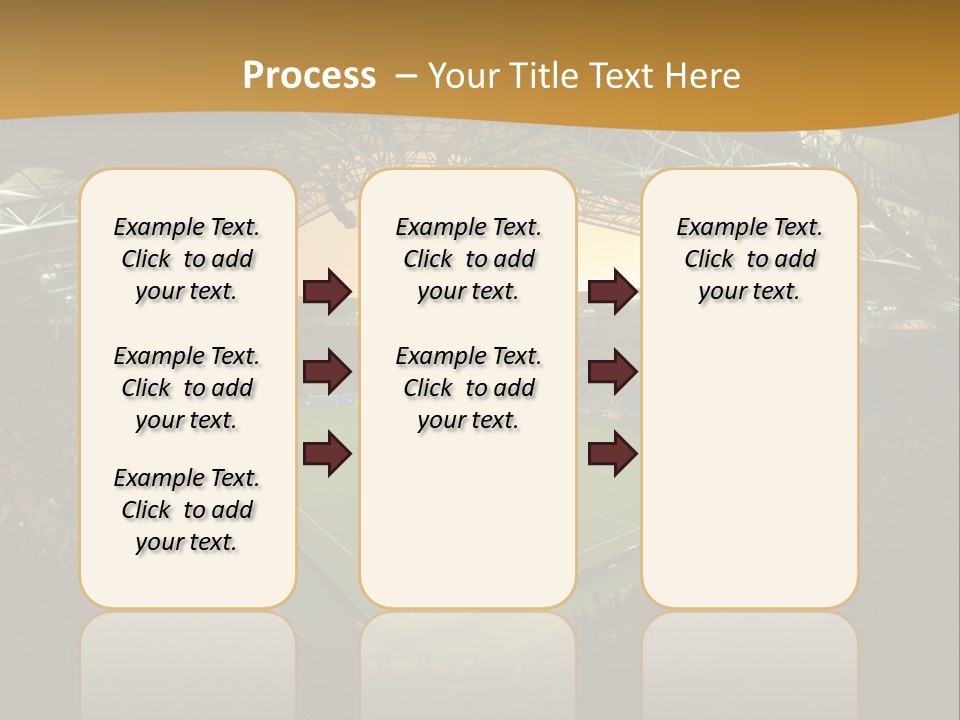 Process – Your Title Text Here

Example Text. Click to add your text.

Example Text. Click to add your text.

Example Text. Click to add your text.

Example Text. Click to add your text.

Example Text. Click to add your text.

Example Text. Click to add your text.